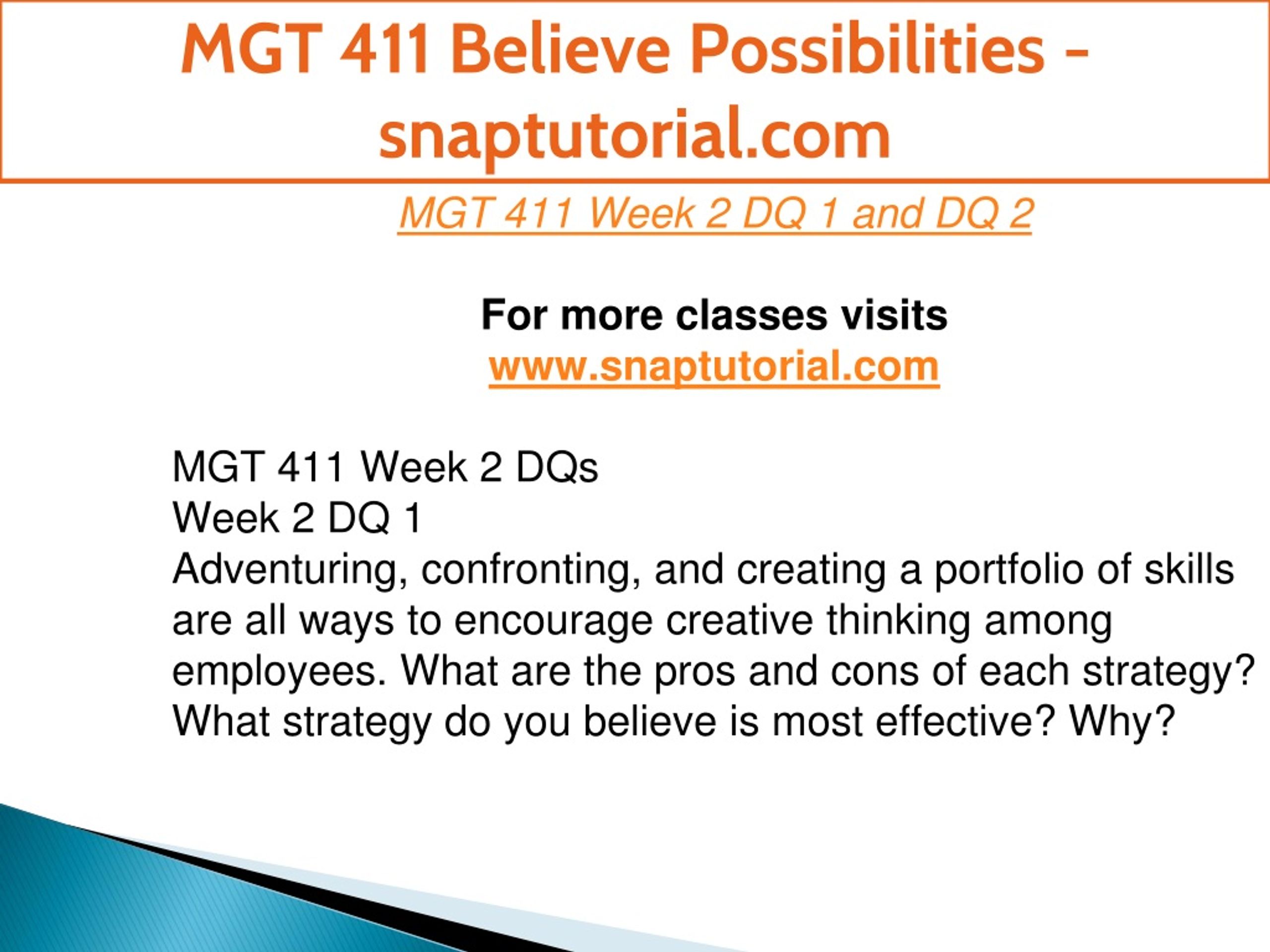 MGT 411 Believe Possibilities - snaptutorial.com

MGT 411 Week 2 DQ 1 and DQ 2

For more classes visits
www.snaptutorial.com

MGT 411 Week 2 DQs
Week 2 DQ 1
Adventuring, confronting, and creating a portfolio of skills are all ways to encourage creative thinking among employees. What are the pros and cons of each strategy? What strategy do you believe is most effective? Why?